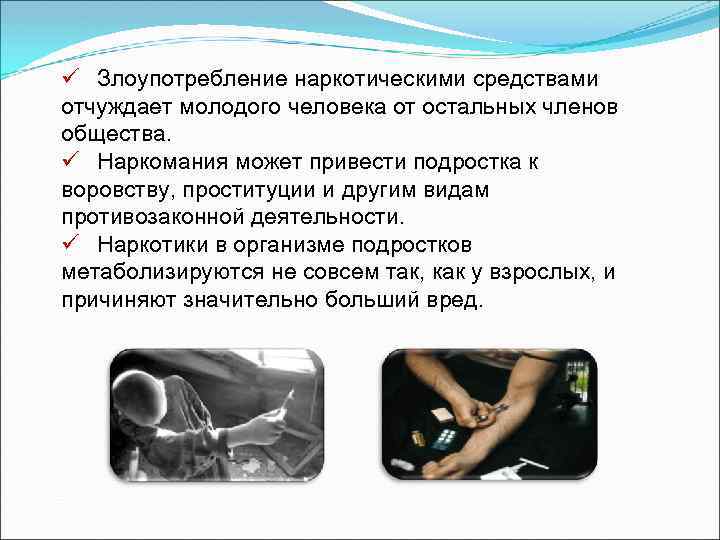 ✓ Злоупотребление наркотическими средствами отчуждает молодого человека от остальных членов общества.
✓ Наркомания может привести подростка к воровству, проституции и другим видам противозаконной деятельности.
✓ Наркотики в организме подростков метаболизируются не совсем так, как у взрослых, и причиняют значительно больший вред.